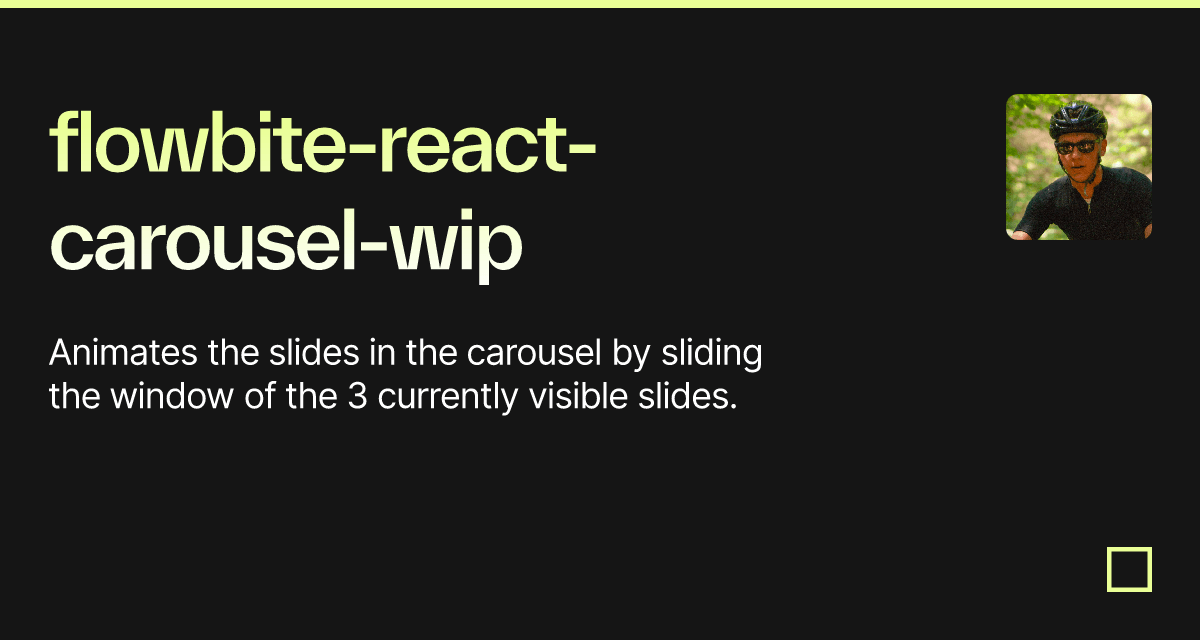 flowbite-react-carousel-wip

Animates the slides in the carousel by sliding the window of the 3 currently visible slides.